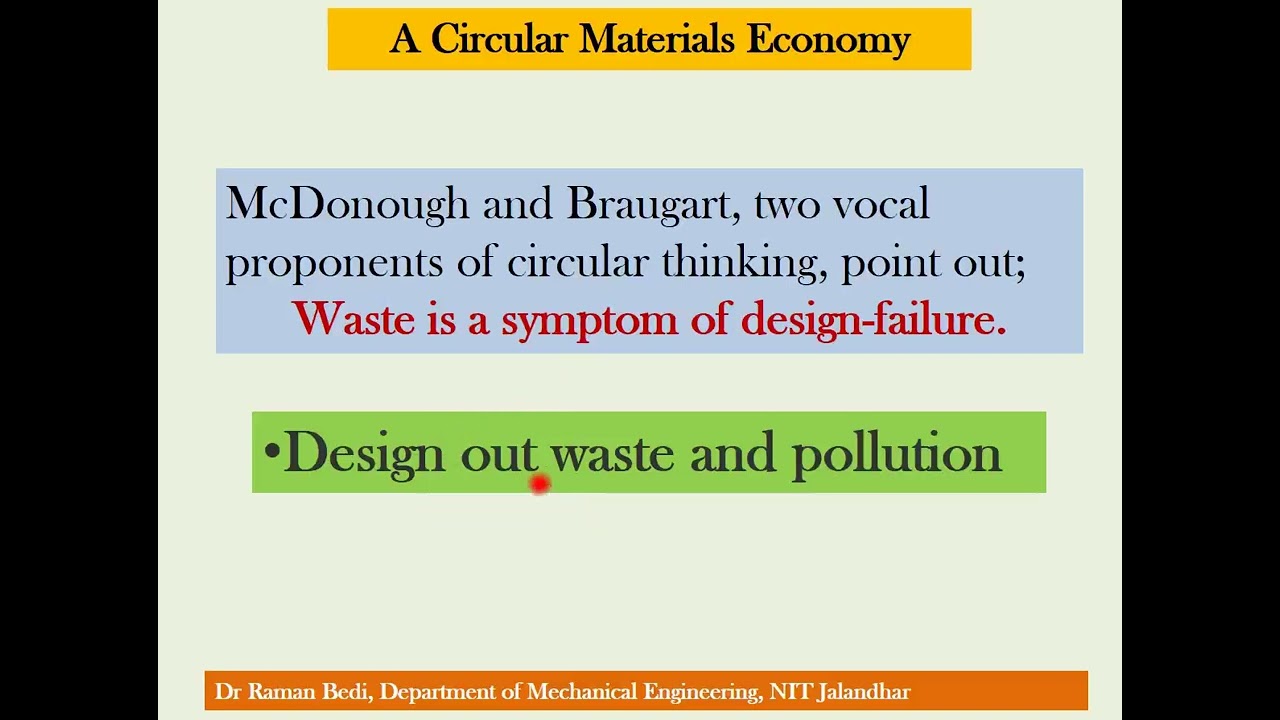 A Circular Materials Economy

McDonough and Braugart, two vocal proponents of circular thinking, point out;
Waste is a symptom of design-failure.

•Design out waste and pollution

Dr Raman Bedi, Department of Mechanical Engineering, NIT Jalandhar